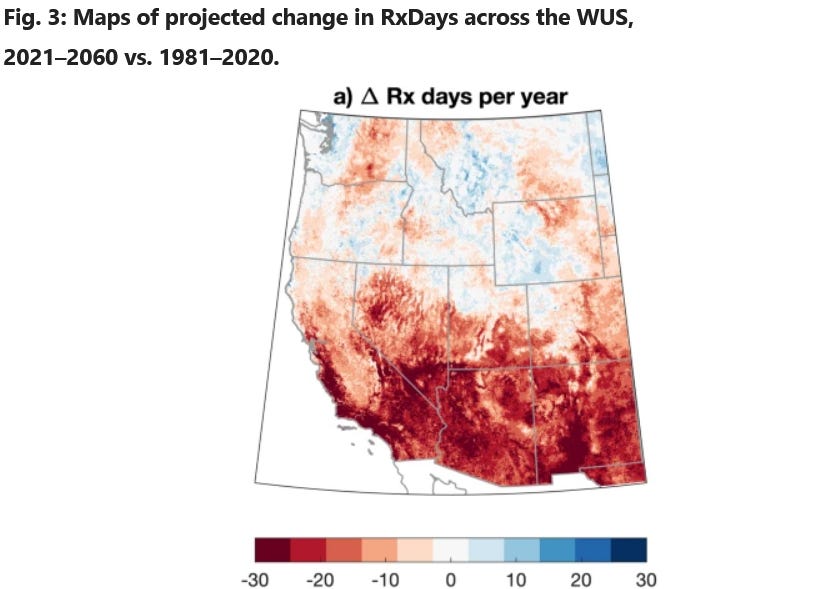 Fig. 3: Maps of projected change in RxDays across the WUS, 2021–2060 vs. 1981–2020.

a) $\Delta$ Rx days per year

-30 -20 -10 0 10 20 30